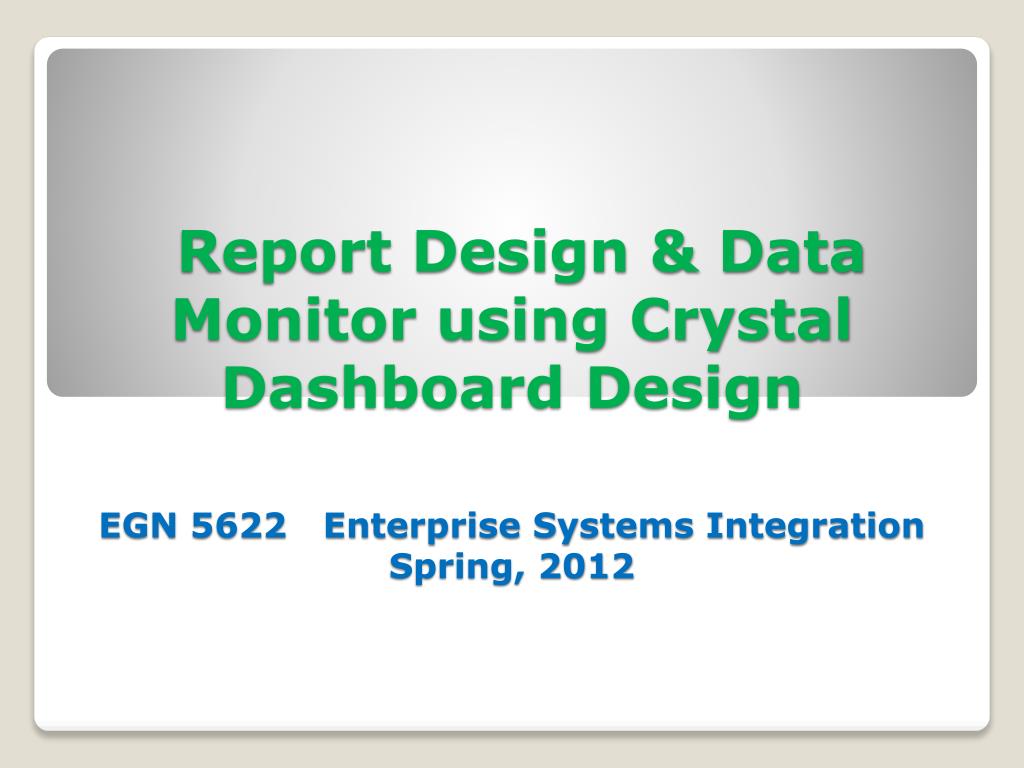 Report Design & Data Monitor using Crystal Dashboard Design

EGN 5622 Enterprise Systems Integration
Spring, 2012